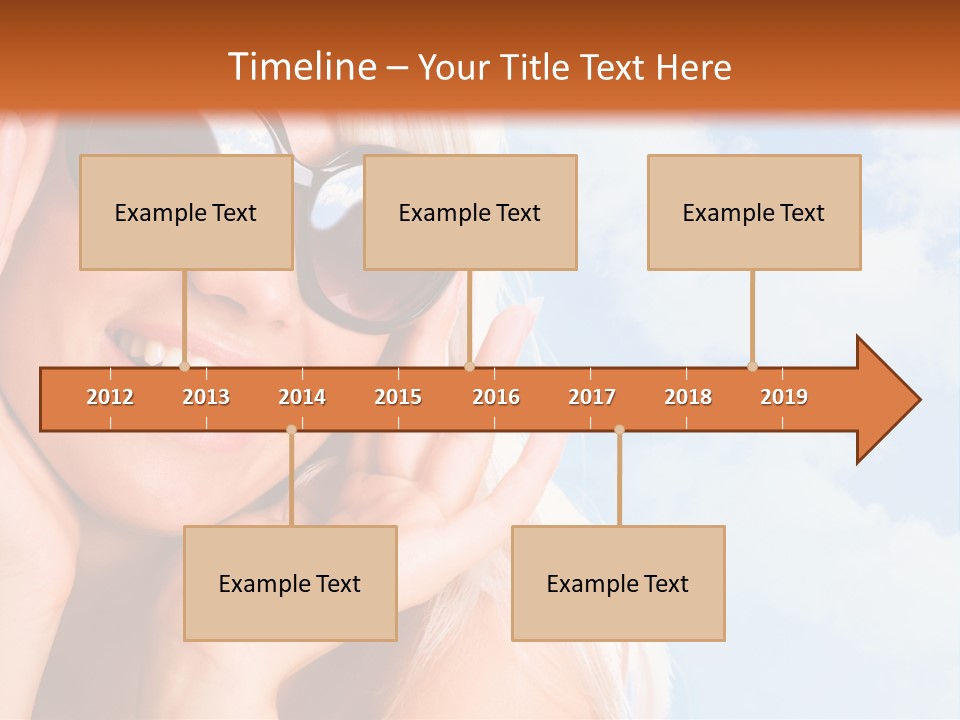 Timeline – Your Title Text Here

Example Text

Example Text

Example Text

2012 2013 2014 2015 2016 2017 2018 2019

Example Text

Example Text